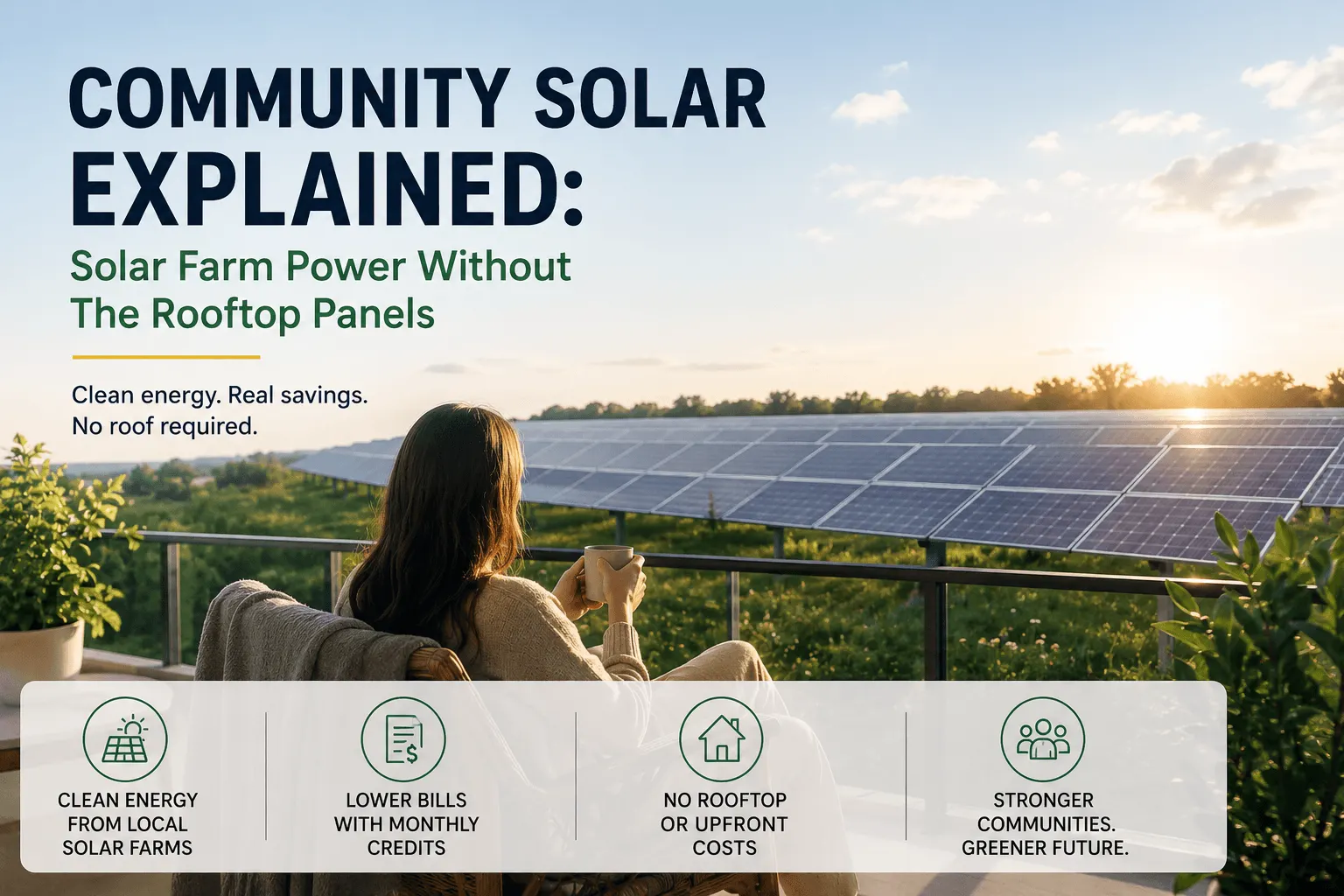 COMMUNITY SOLAR EXPLAINED:

Solar Farm Power Without The Rooftop Panels

Clean energy. Real savings. No roof required.

CLEAN ENERGY FROM LOCAL SOLAR FARMS

LOWER BILLS WITH MONTHLY CREDITS

NO ROOFTOP OR UPFRONT COSTS

STRONGER COMMUNITIES. GREENER FUTURE.